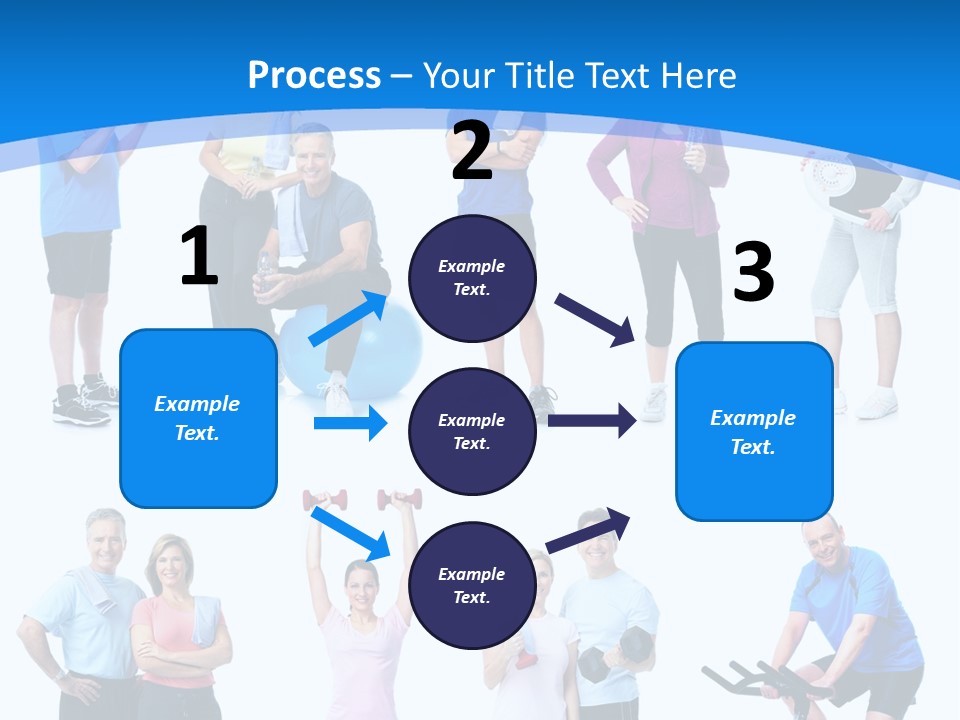 Process – Your Title Text Here

1

Example Text.

2

Example Text.

Example Text.

Example Text.

3

Example Text.